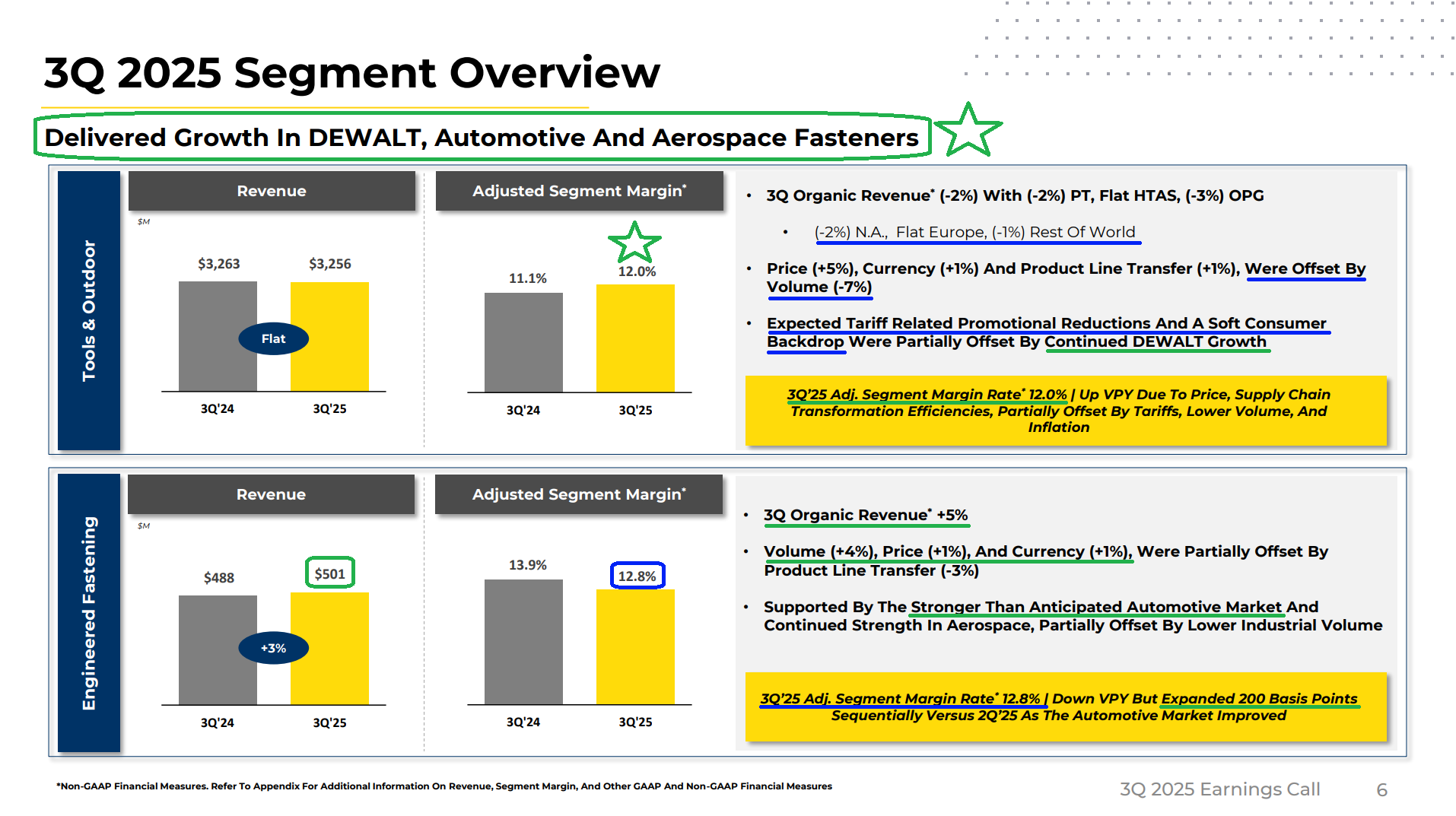 3Q 2025 Segment Overview

Delivered Growth In DEWALT, Automotive And Aerospace Fasteners

Tools & Outdoor

Revenue

$M

$3,263

$3,256

Flat

3Q'24

3Q'25

Adjusted Segment Margin*

11.1%

12.0%

3Q'24

3Q'25

• 3Q Organic Revenue* (-2%) With (-2%) PT, Flat HTAS, (-3%) OPG

• (-2%) N.A., Flat Europe, (-1%) Rest Of World

• Price (+5%), Currency (+1%) And Product Line Transfer (+1%), Were Offset By Volume (-7%)

• Expected Tariff Related Promotional Reductions And A Soft Consumer Backdrop Were Partially Offset By Continued DEWALT Growth

3Q'25 Adj. Segment Margin Rate* 12.0% | Up VPY Due To Price, Supply Chain Transformation Efficiencies, Partially Offset By Tariffs, Lower Volume, And Inflation

Engineered Fastening

Revenue

$M

$488

$501

+3%

3Q'24

3Q'25

Adjusted Segment Margin*

13.9%

12.8%

3Q'24

3Q'25

• 3Q Organic Revenue* +5%

• Volume (+4%), Price (+1%), And Currency (+1%), Were Partially Offset By Product Line Transfer (-3%)

• Supported By The Stronger Than Anticipated Automotive Market And Continued Strength In Aerospace, Partially Offset By Lower Industrial Volume

3Q'25 Adj. Segment Margin Rate* 12.8% | Down VPY But Expanded 200 Basis Points Sequentially Versus 2Q'25 As The Automotive Market Improved

*Non-GAAP Financial Measures. Refer To Appendix For Additional Information On Revenue, Segment Margin, And Other GAAP And Non-GAAP Financial Measures

3Q 2025 Earnings Call

6